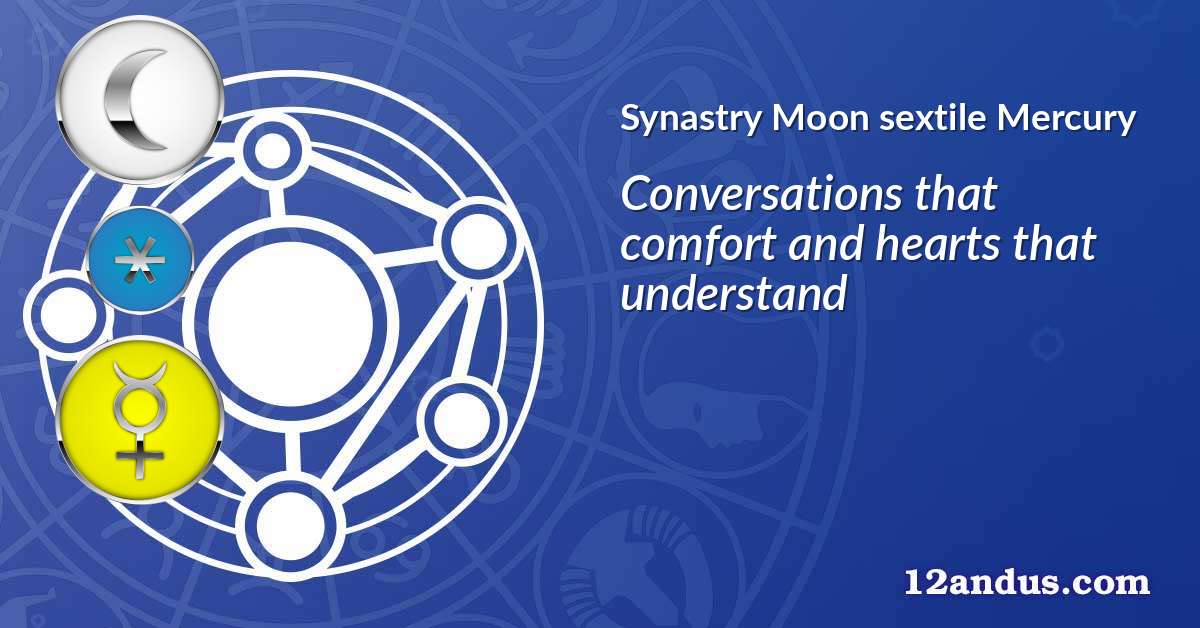 Synastry Moon sextile Mercury

Conversations that comfort and hearts that understand

12andus.com